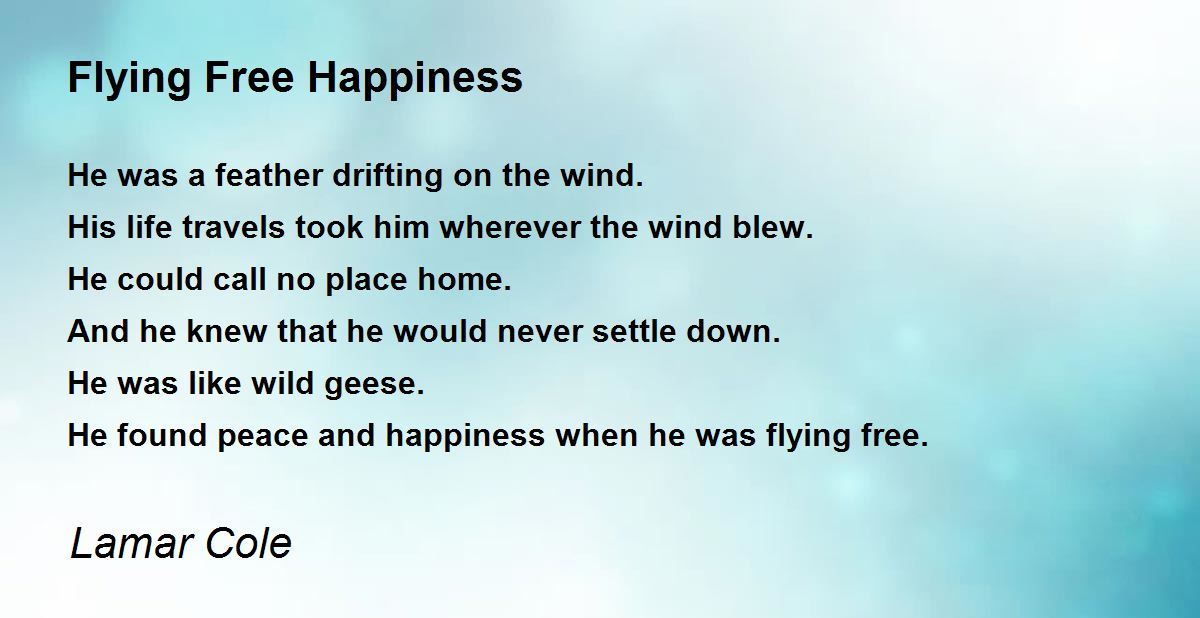 Flying Free Happiness

He was a feather drifting on the wind.
His life travels took him wherever the wind blew.
He could call no place home.
And he knew that he would never settle down.
He was like wild geese.
He found peace and happiness when he was flying free.

Lamar Cole